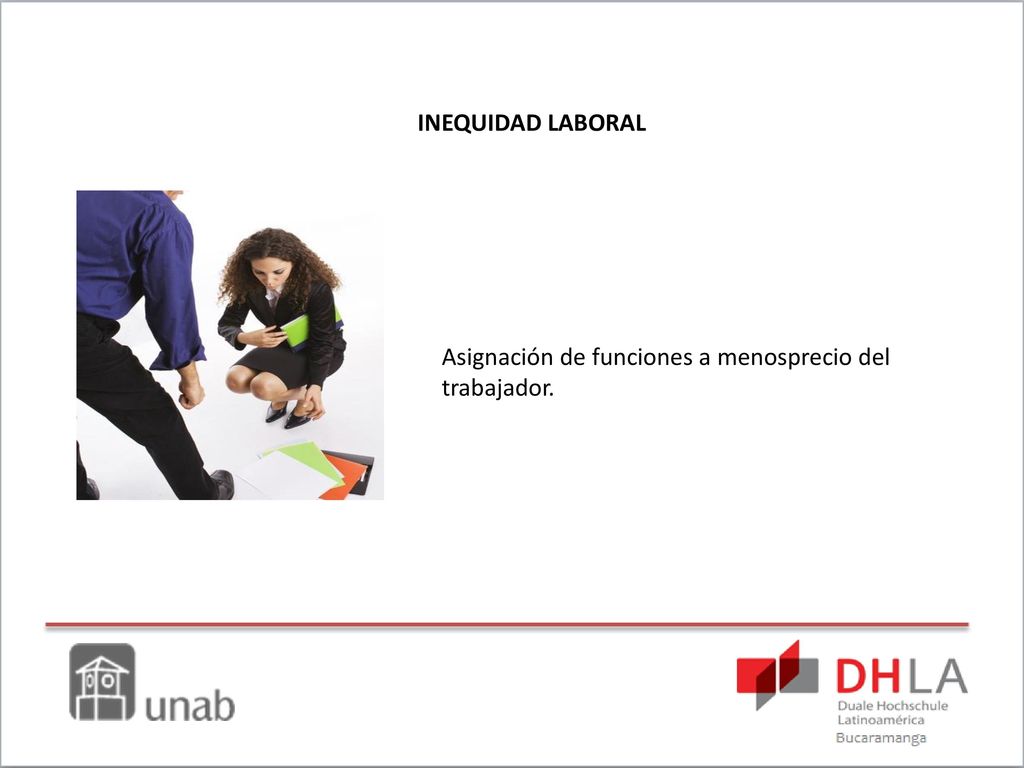 INEQUIDAD LABORAL

Asignación de funciones a menosprecio del trabajador.

unab

DHLA
Duale Hochschule
Latinoamérica
Bucaramanga